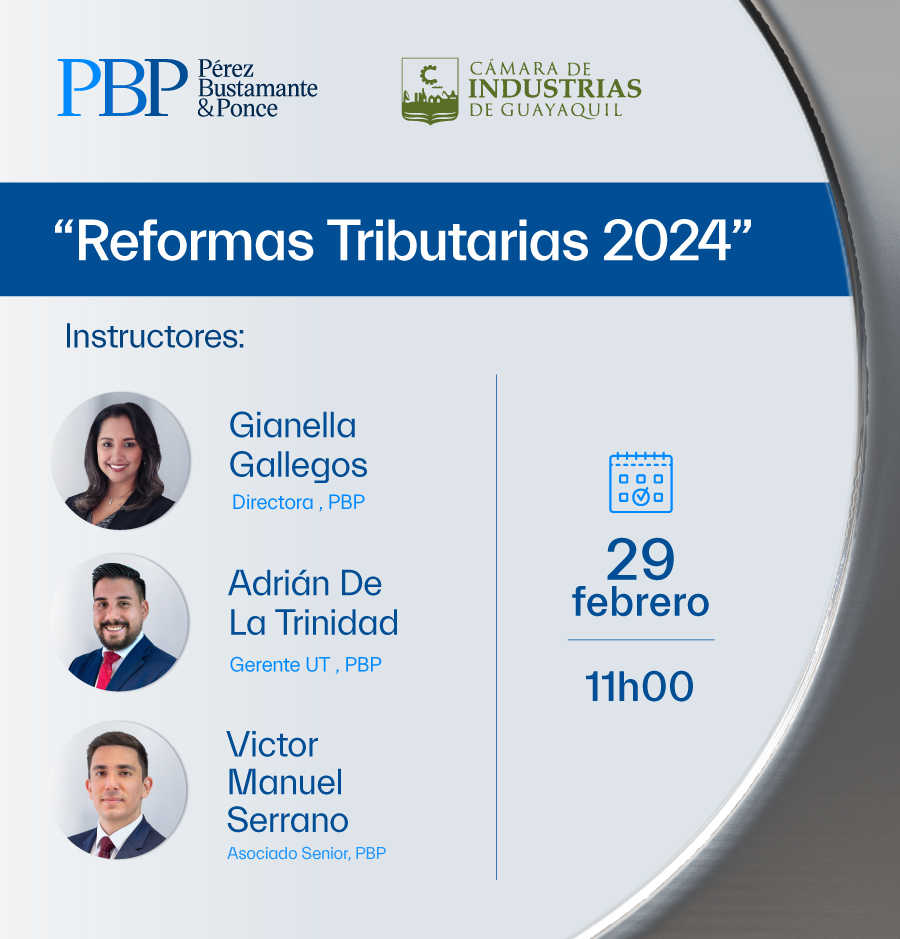 PBP Pérez Bustamante & Ponce

CÁMARA DE INDUSTRIAS DE GUAYAQUIL

“Reformas Tributarias 2024”

Instructores:

Gianella Gallegos
Directora , PBP

Adrián De La Trinidad
Gerente UT , PBP

Victor Manuel Serrano
Asociado Senior, PBP

29 febrero

11h00